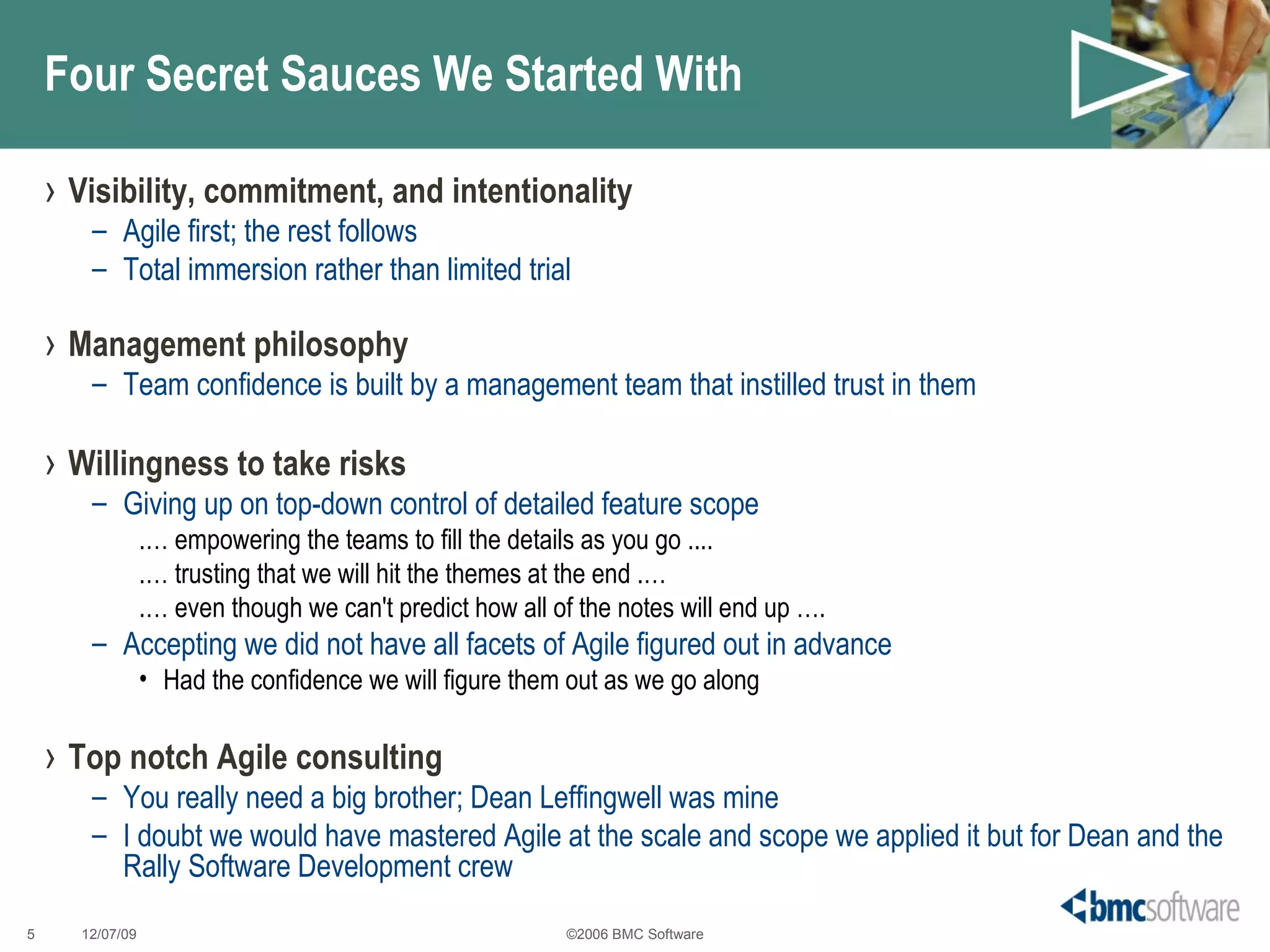 Four Secret Sauces We Started With

› Visibility, commitment, and intentionality
– Agile first; the rest follows
– Total immersion rather than limited trial

› Management philosophy
– Team confidence is built by a management team that instilled trust in them

› Willingness to take risks
– Giving up on top-down control of detailed feature scope
.... empowering the teams to fill the details as you go ....
.... trusting that we will hit the themes at the end ....
.... even though we can't predict how all of the notes will end up ....
– Accepting we did not have all facets of Agile figured out in advance
• Had the confidence we will figure them out as we go along

› Top notch Agile consulting
– You really need a big brother; Dean Leffingwell was mine
– I doubt we would have mastered Agile at the scale and scope we applied it but for Dean and the Rally Software Development crew

bmcsoftware

5 12/07/09 ©2006 BMC Software